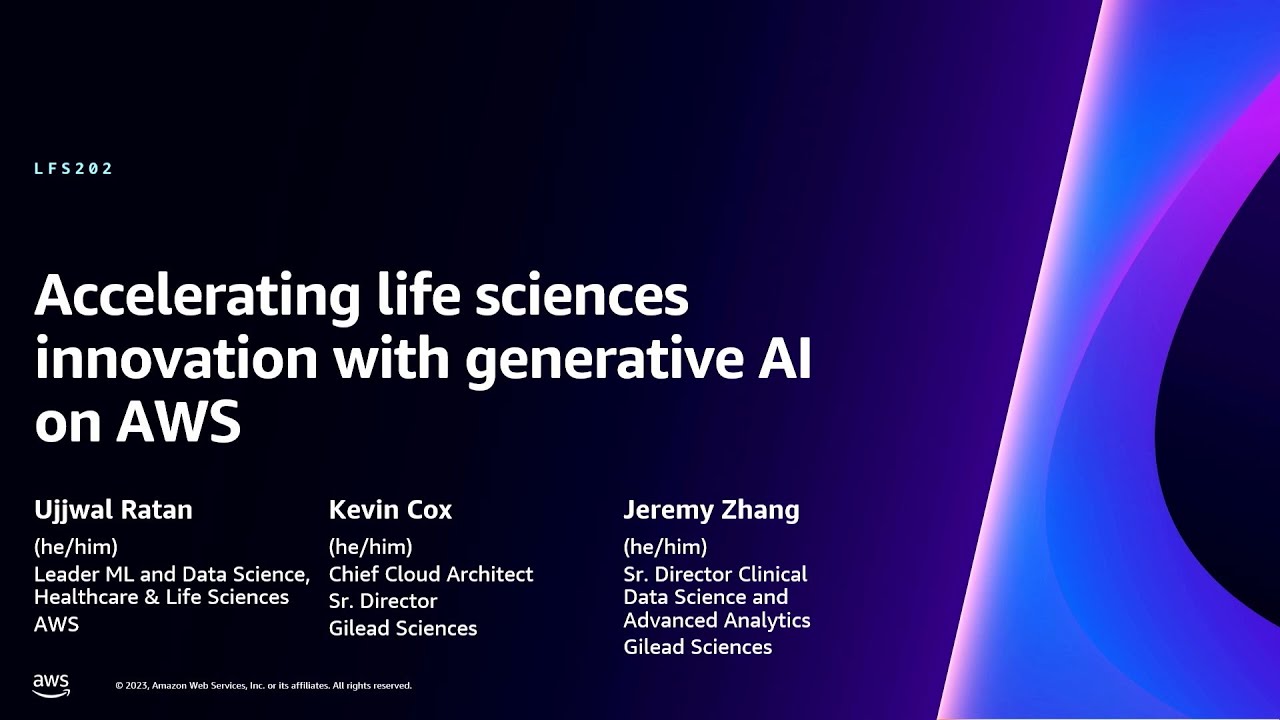 LFS202

Accelerating life sciences innovation with generative AI on AWS

Ujjwal Ratan
(he/him)
Leader ML and Data Science, Healthcare & Life Sciences
AWS

Kevin Cox
(he/him)
Chief Cloud Architect
Sr. Director
Gilead Sciences

Jeremy Zhang
(he/him)
Sr. Director Clinical Data Science and Advanced Analytics
Gilead Sciences

aws

© 2023, Amazon Web Services, Inc. or its affiliates. All rights reserved.